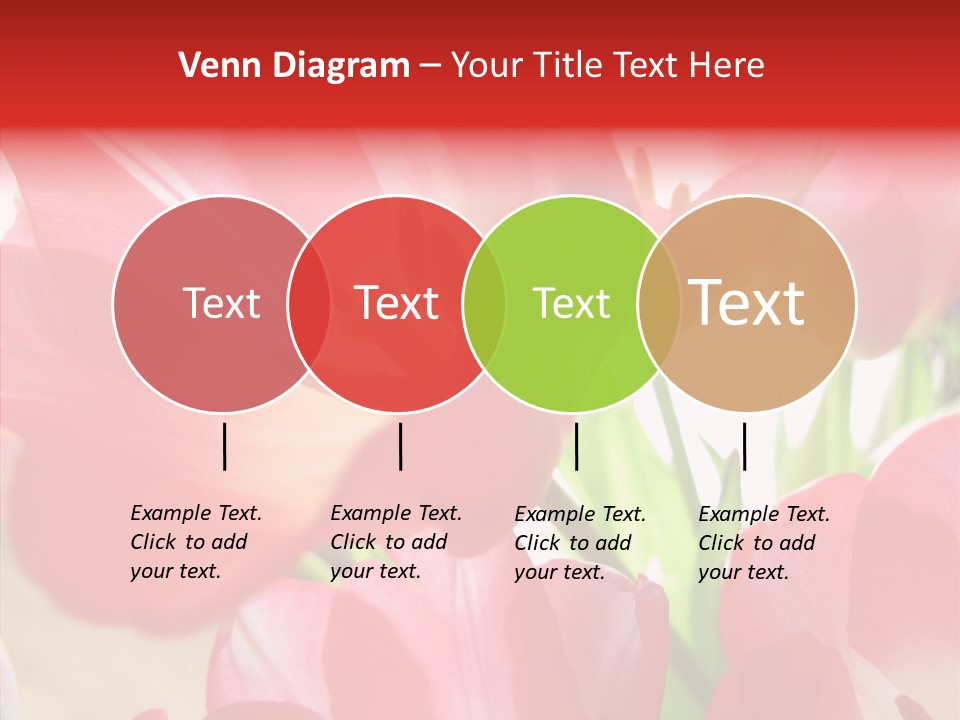 Venn Diagram – Your Title Text Here

Text

Text

Text

Text

Example Text. Click to add your text.

Example Text. Click to add your text.

Example Text. Click to add your text.

Example Text. Click to add your text.